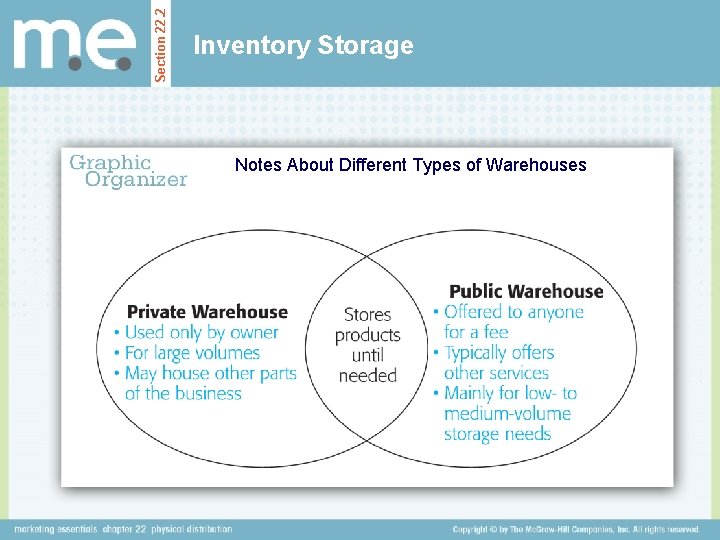 m.e.

Section 22.2

Inventory Storage

Graphic Organizer

Notes About Different Types of Warehouses

Private Warehouse
• Used only by owner
• For large volumes
• May house other parts of the business

Stores products until needed

Public Warehouse
• Offered to anyone for a fee
• Typically offers other services
• Mainly for low- to medium-volume storage needs

marketing essentials chapter 22 physical distribution

Copyright © by The McGraw-Hill Companies, Inc. All rights reserved.